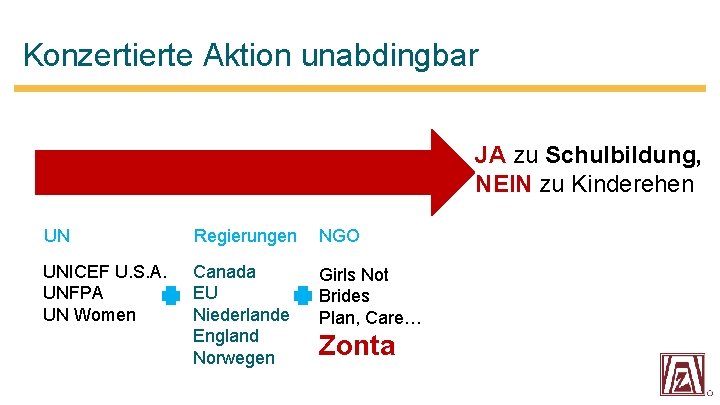 Konzertierte Aktion unabdingbar

JA zu Schulbildung,
NEIN zu Kinderehen

UN

UNICEF U.S.A.
UNFPA
UN Women

Regierungen

Canada
EU
Niederlande
England
Norwegen

NGO

Girls Not Brides
Plan, Care…
Zonta